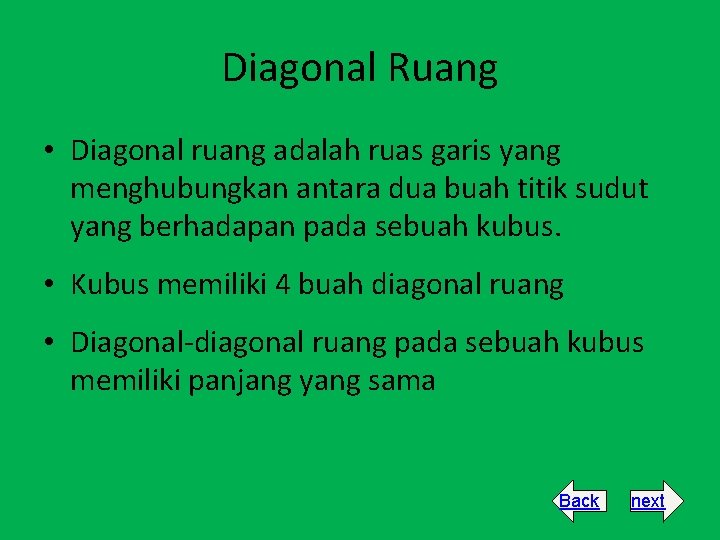 Diagonal Ruang

• Diagonal ruang adalah ruas garis yang menghubungkan antara dua buah titik sudut yang berhadapan pada sebuah kubus.

• Kubus memiliki 4 buah diagonal ruang

• Diagonal-diagonal ruang pada sebuah kubus memiliki panjang yang sama

Back next